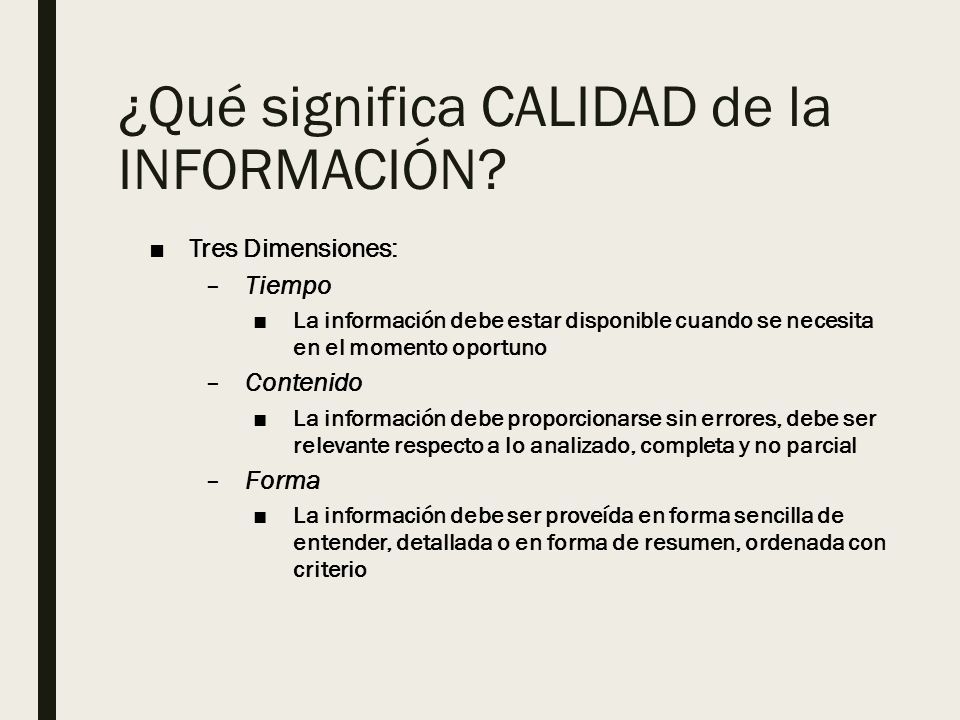 ¿Qué significa CALIDAD de la INFORMACIÓN?

■ Tres Dimensiones:

– Tiempo

■ La información debe estar disponible cuando se necesita en el momento oportuno

– Contenido

■ La información debe proporcionarse sin errores, debe ser relevante respecto a lo analizado, completa y no parcial

– Forma

■ La información debe ser proveída en forma sencilla de entender, detallada o en forma de resumen, ordenada con criterio